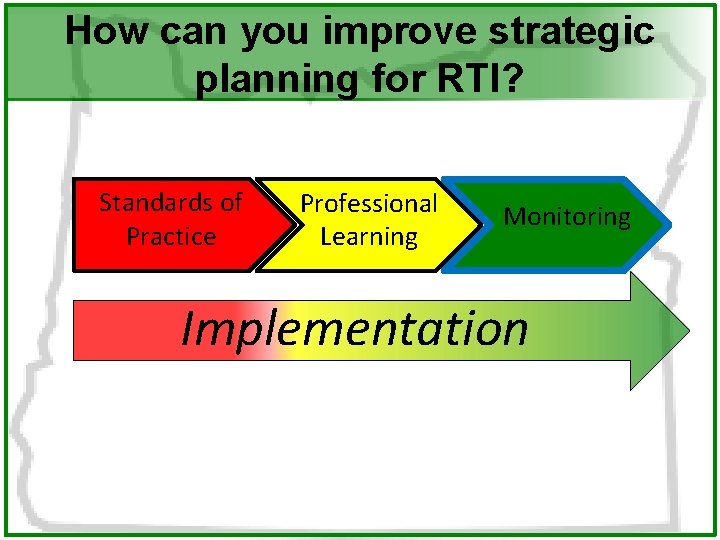 How can you improve strategic planning for RTI?

Standards of Practice

Professional Learning

Monitoring

Implementation